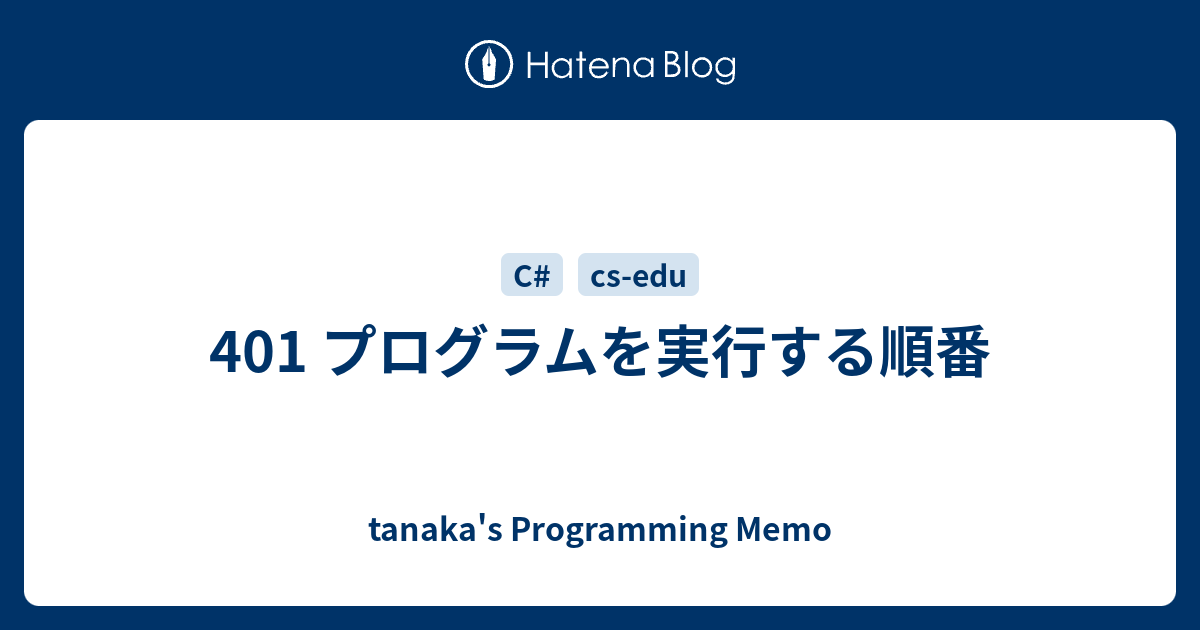 Hatena Blog

C#

cs-edu

401 プログラムを実行する順番

tanaka's Programming Memo